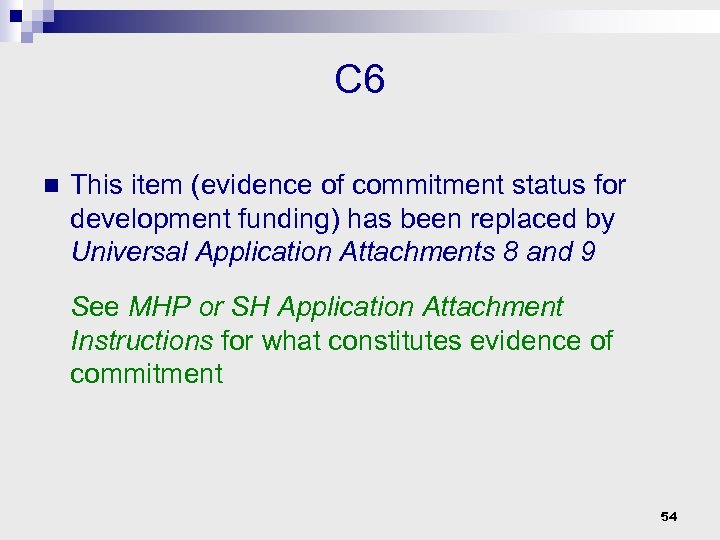 C6

This item (evidence of commitment status for development funding) has been replaced by Universal Application Attachments 8 and 9

See MHP or SH Application Attachment Instructions for what constitutes evidence of commitment

54